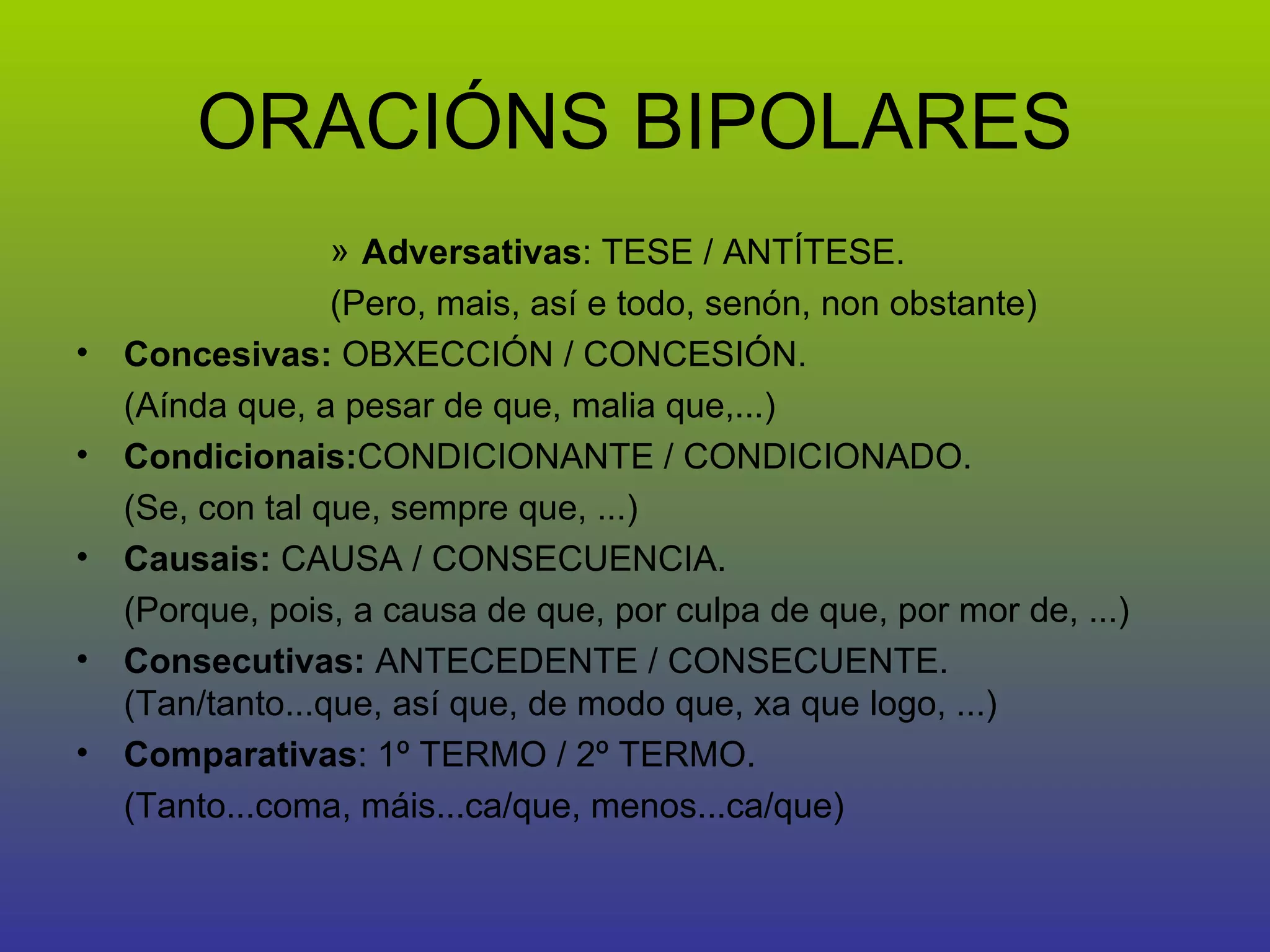 ORACIÓNS BIPOLARES

» Adversativas: TESE / ANTÍTESE.
(Pero, mais, así e todo, senón, non obstante)

• Concesivas: OBXECCIÓN / CONCESIÓN.
(Aínda que, a pesar de que, malia que,...)

• Condicionais:CONDICIONANTE / CONDICIONADO.
(Se, con tal que, sempre que, ...)

• Causais: CAUSA / CONSECUENCIA.
(Porque, pois, a causa de que, por culpa de que, por mor de, ...)

• Consecutivas: ANTECEDENTE / CONSECUENTE.
(Tan/tanto...que, así que, de modo que, xa que logo, ...)

• Comparativas: 1º TERMO / 2º TERMO.
(Tanto...coma, máis...ca/que, menos...ca/que)